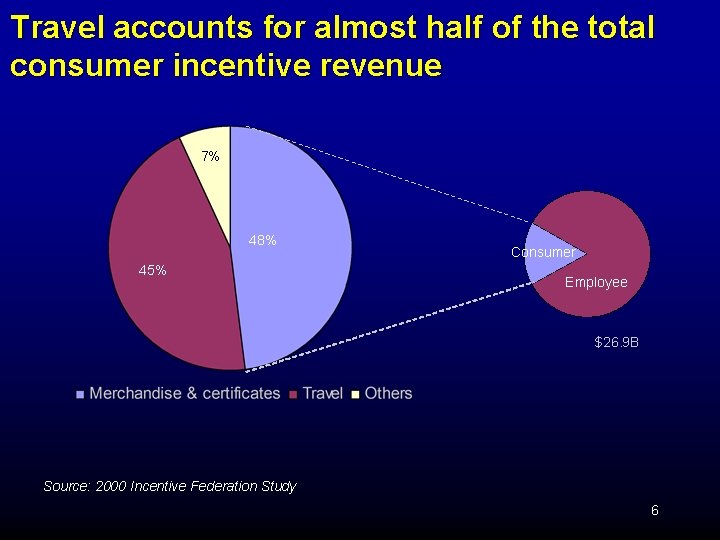 Travel accounts for almost half of the total consumer incentive revenue

7%

48%

45%

Consumer

Employee

$26.9B

Merchandise & certificates Travel Others

Source: 2000 Incentive Federation Study

6